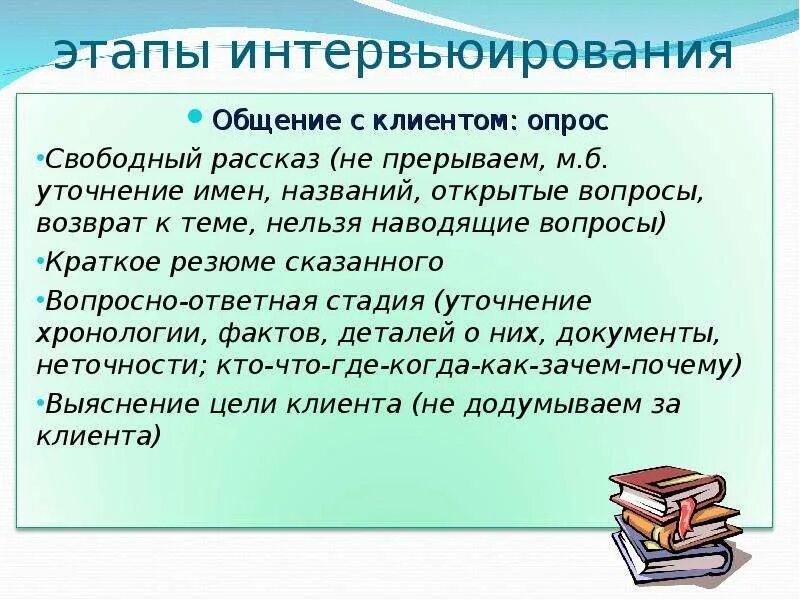 этапы интервьюирования

• Общение с клиентом: опрос

•Свободный рассказ (не прерываем, м.б. уточнение имен, названий, открытые вопросы, возврат к теме, нельзя наводящие вопросы)

•Краткое резюме сказанного

•Вопросно-ответная стадия (уточнение хронологии, фактов, деталей о них, документы, неточности; кто-что-где-когда-как-зачем-почему)

•Выяснение цели клиента (не додумываем за клиента)